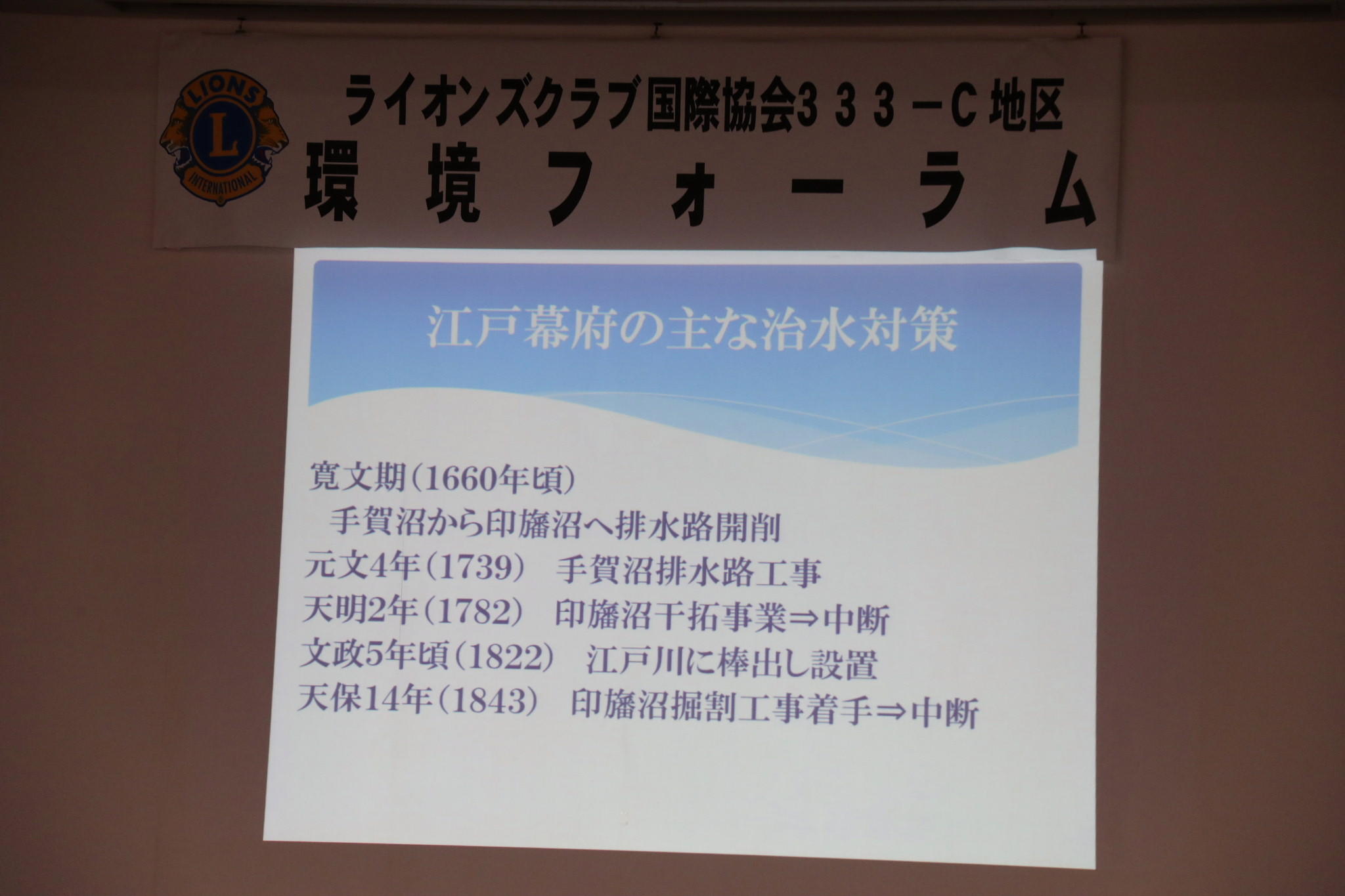 LIONS
L
INTERNATIONAL

ライオンズクラブ国際協会333－C地区
環境フォーラム

江戸幕府の主な治水対策

寛文期（1660年頃）
手賀沼から印旛沼へ排水路開削
元文4年（1739） 手賀沼排水路工事
天明2年（1782） 印旛沼干拓事業⇒中断
文政5年頃（1822） 江戸川に棒出し設置
天保14年（1843） 印旛沼掘割工事着手⇒中断